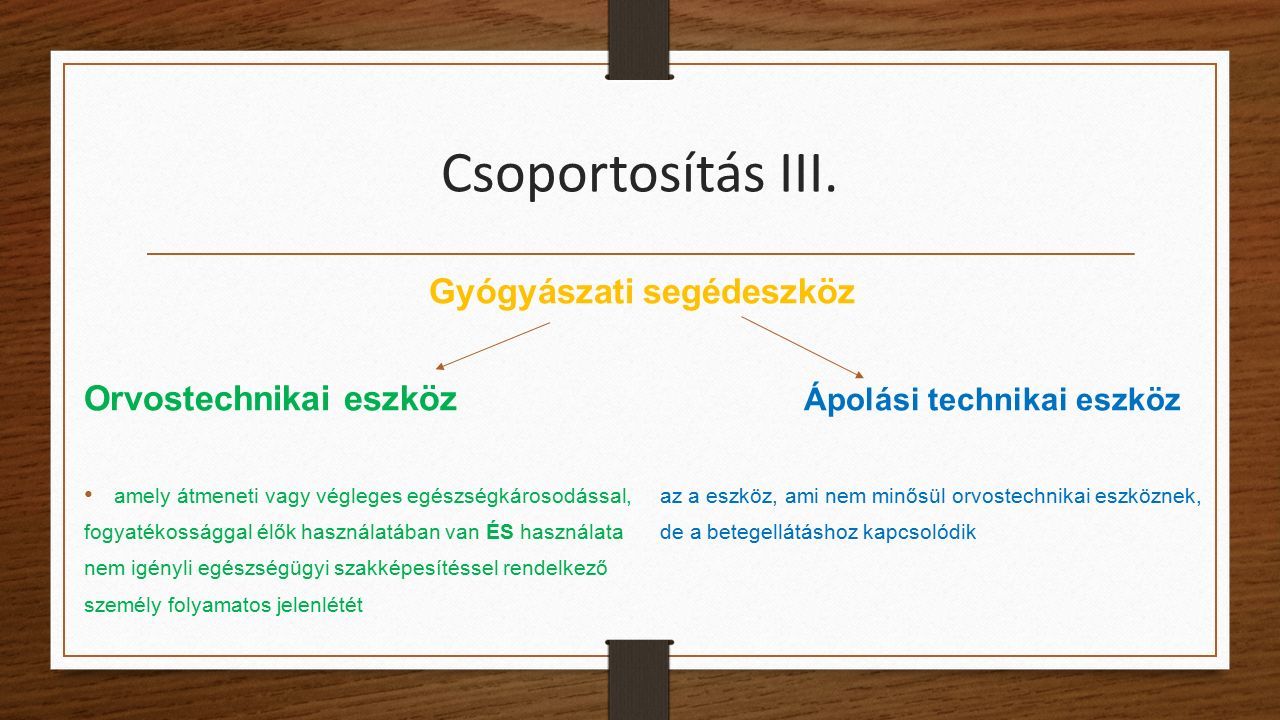 Csoportosítás III.

Gyógyászati segédeszköz

Orvostechnikai eszköz

• amely átmeneti vagy végleges egészségkárosodással, fogyatékossággal élők használatában van ÉS használata nem igényli egészségügyi szakképesítéssel rendelkező személy folyamatos jelenlétét

Ápolási technikai eszköz

az a eszköz, ami nem minősül orvostechnikai eszköznek, de a betegellátáshoz kapcsolódik